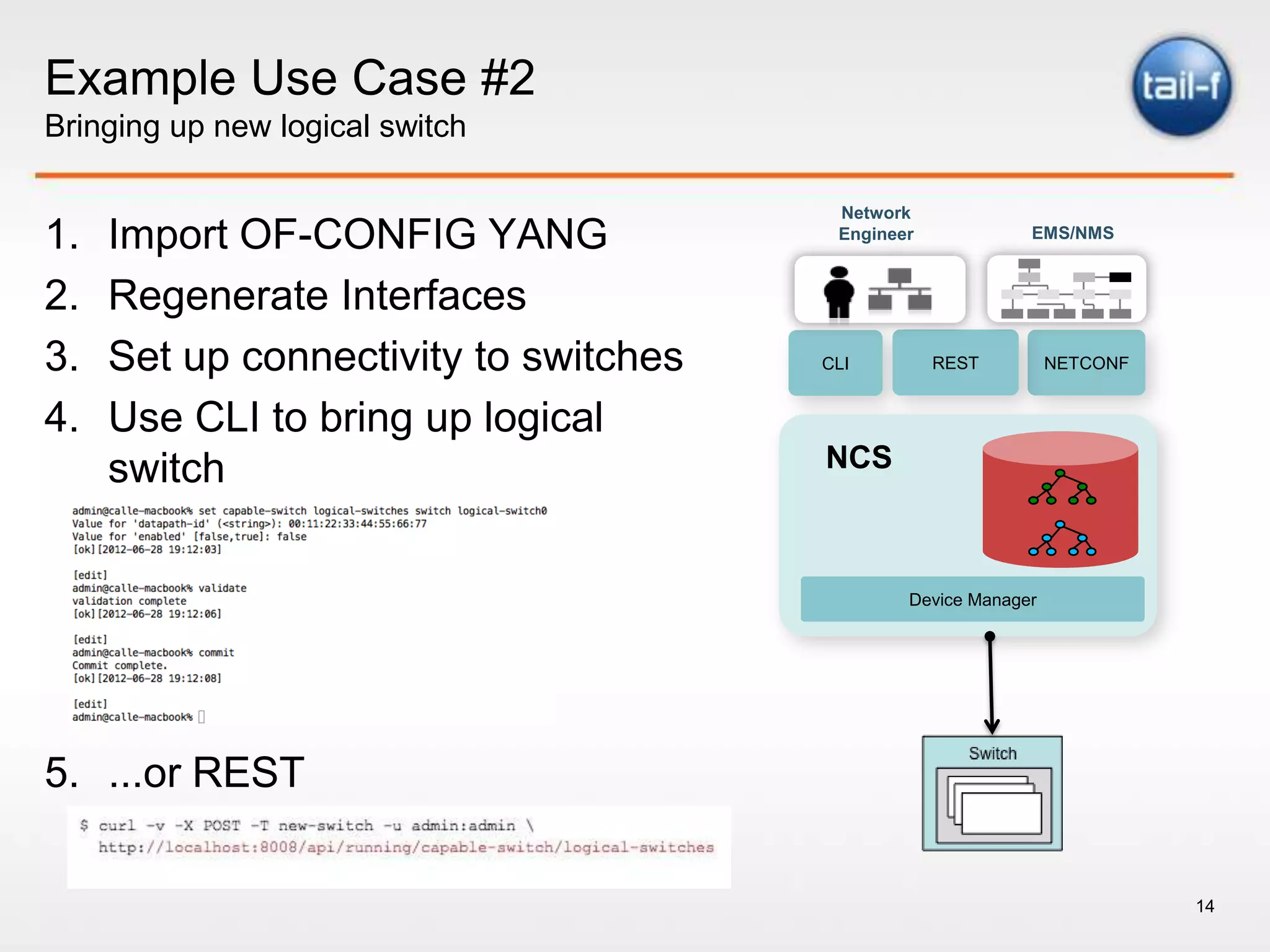 Example Use Case #2
Bringing up new logical switch

tail-f

1. Import OF-CONFIG YANG
2. Regenerate Interfaces
3. Set up connectivity to switches
4. Use CLI to bring up logical switch

admin@calle-macbook% set capable-switch logical-switches switch logical-switch0
Value for 'datapath-id' (<string>): 00:11:22:33:44:55:66:77
Value for 'enabled' [false,true]: false
[ok][2012-06-28 19:12:03]

[edit]
admin@calle-macbook% validate
validation complete
[ok][2012-06-28 19:12:06]

[edit]
admin@calle-macbook% commit
Commit complete.
[ok][2012-06-28 19:12:08]

[edit]
admin@calle-macbook%

5. ...or REST

$ curl -v -X POST -T new-switch -u admin:admin \
http://localhost:8008/api/running/capable-switch/logical-switches

Network Engineer
EMS/NMS
CLI
REST
NETCONF
NCS
Device Manager
Switch

14